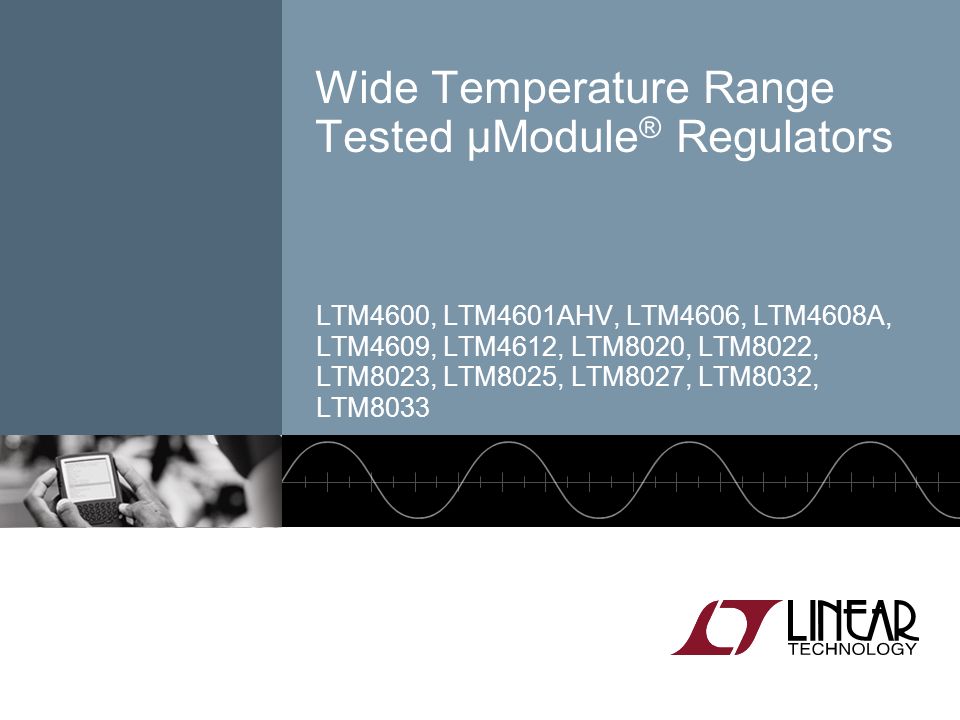 Wide Temperature Range Tested µModule® Regulators

LTM4600, LTM4601AHV, LTM4606, LTM4608A, LTM4609, LTM4612, LTM8020, LTM8022, LTM8023, LTM8025, LTM8027, LTM8032, LTM8033

LINEAR
TECHNOLOGY